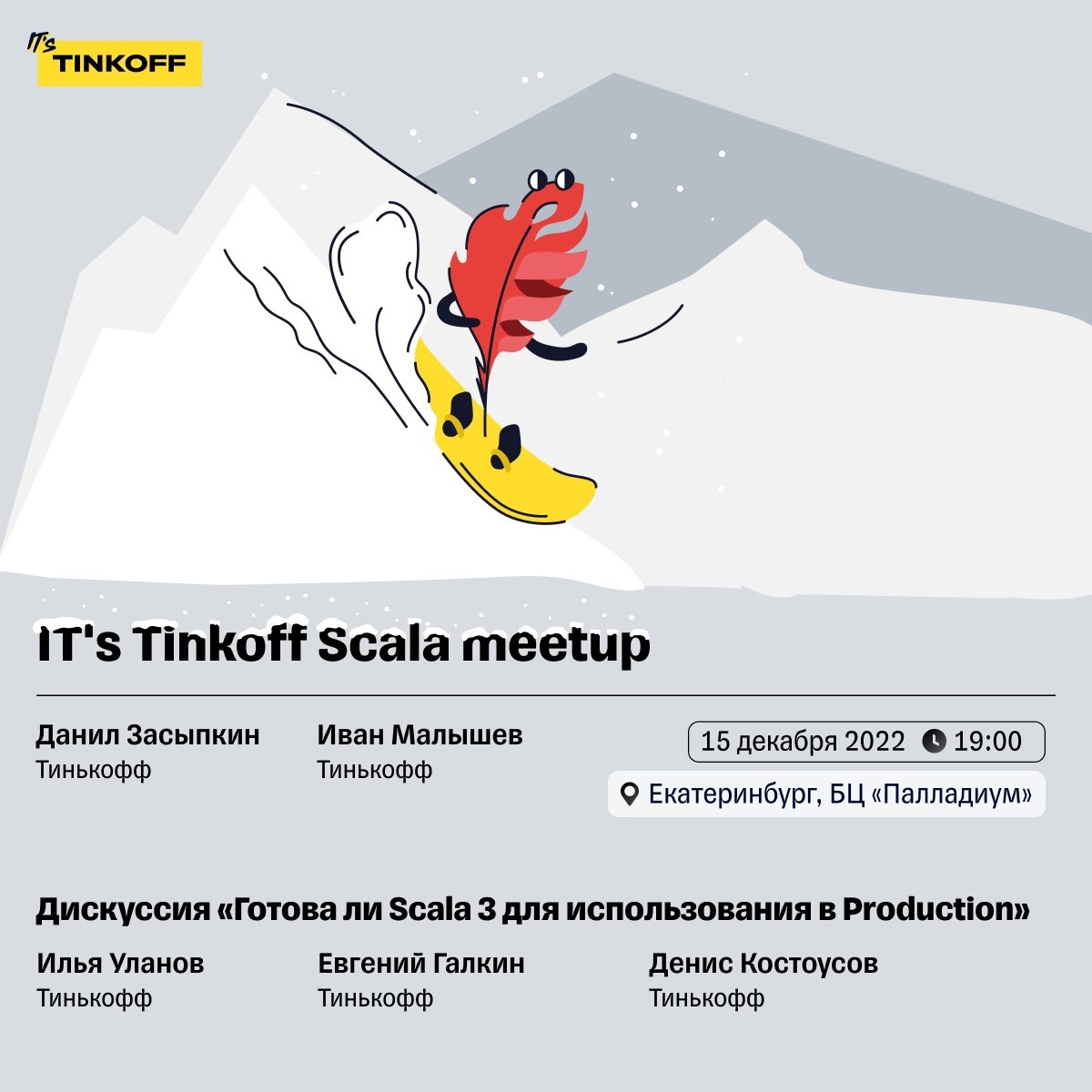 IT's TINKOFF

IT's Tinkoff Scala meetup

Данил Засыпкин
Тинькофф

Иван Малышев
Тинькофф

15 декабря 2022 19:00

Екатеринбург, БЦ «Палладиум»

Дискуссия «Готова ли Scala 3 для использования в Production»

Илья Уланов
Тинькофф

Евгений Галкин
Тинькофф

Денис Костоусов
Тинькофф